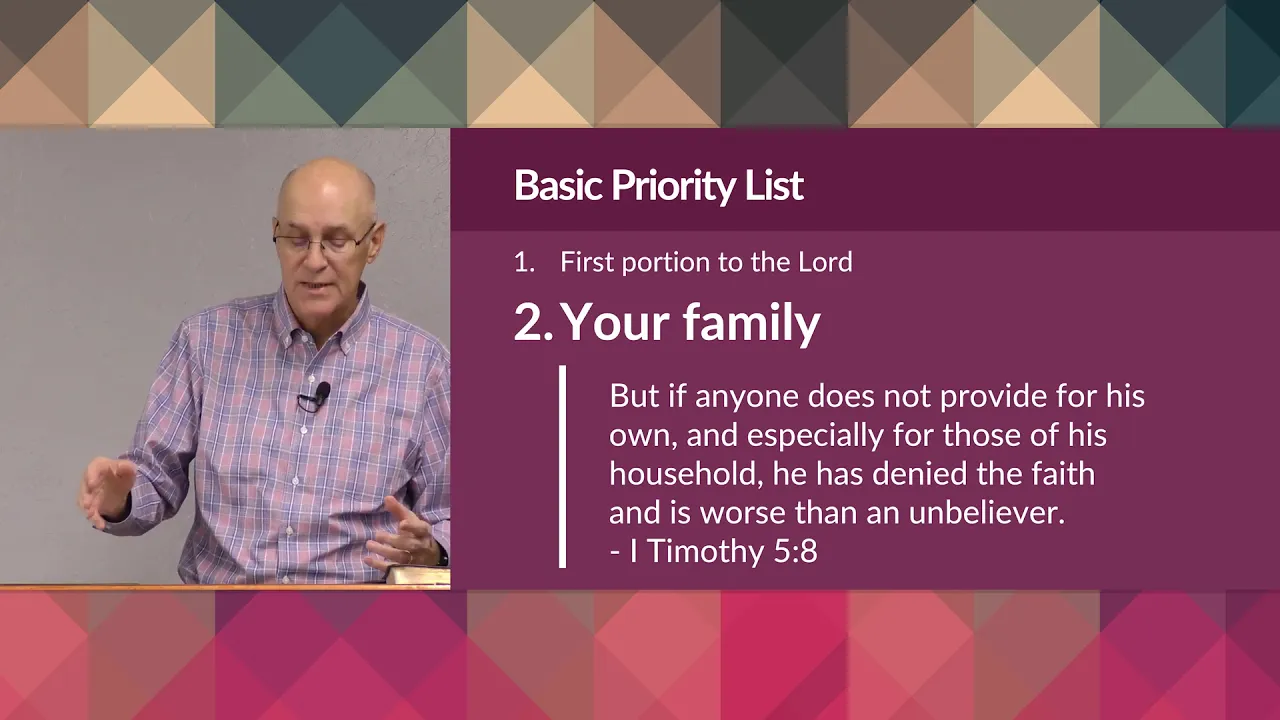 Basic Priority List

1. First portion to the Lord

2. Your family

But if anyone does not provide for his own, and especially for those of his household, he has denied the faith and is worse than an unbeliever.
- I Timothy 5:8